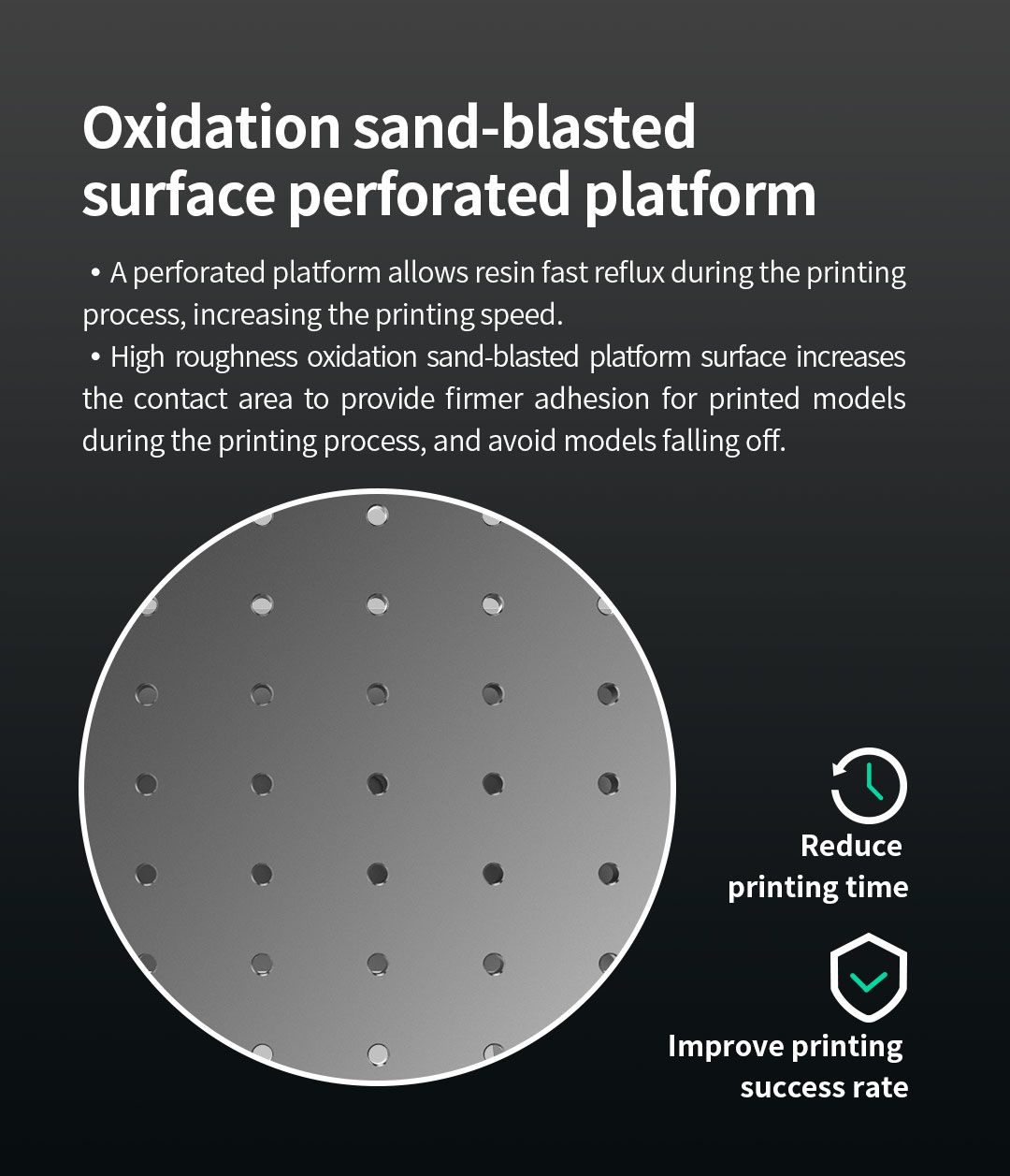 Oxidation sand-blasted surface perforated platform

• A perforated platform allows resin fast reflux during the printing process, increasing the printing speed.
• High roughness oxidation sand-blasted platform surface increases the contact area to provide firmer adhesion for printed models during the printing process, and avoid models falling off.

Reduce printing time

Improve printing success rate